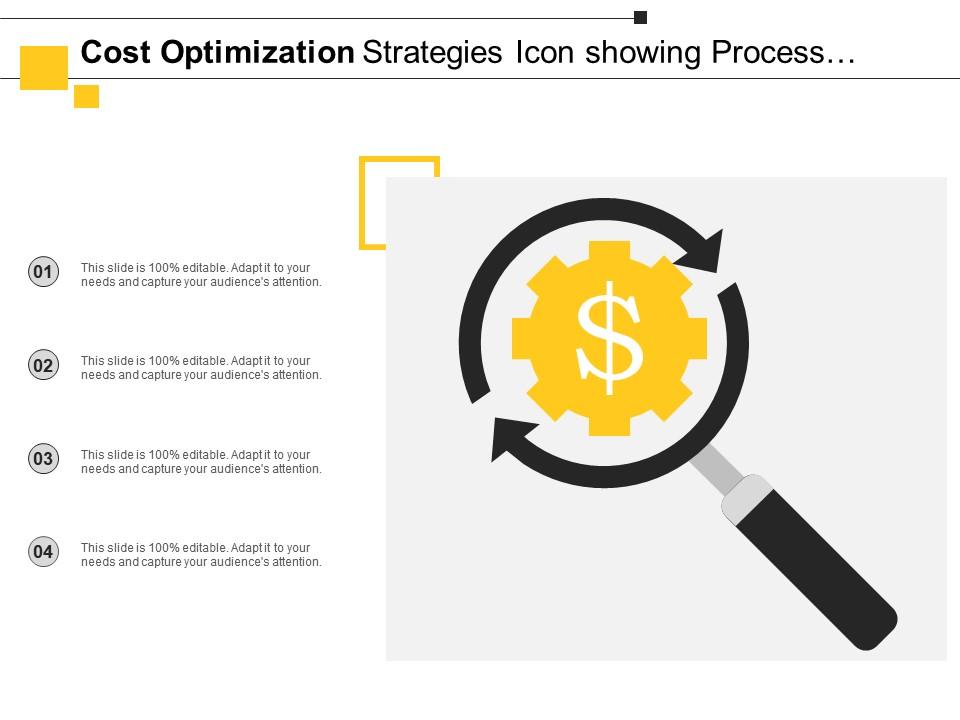 Cost Optimization Strategies Icon showing Process…

01 This slide is 100% editable. Adapt it to your needs and capture your audience's attention.

02 This slide is 100% editable. Adapt it to your needs and capture your audience's attention.

03 This slide is 100% editable. Adapt it to your needs and capture your audience's attention.

04 This slide is 100% editable. Adapt it to your needs and capture your audience's attention.

$